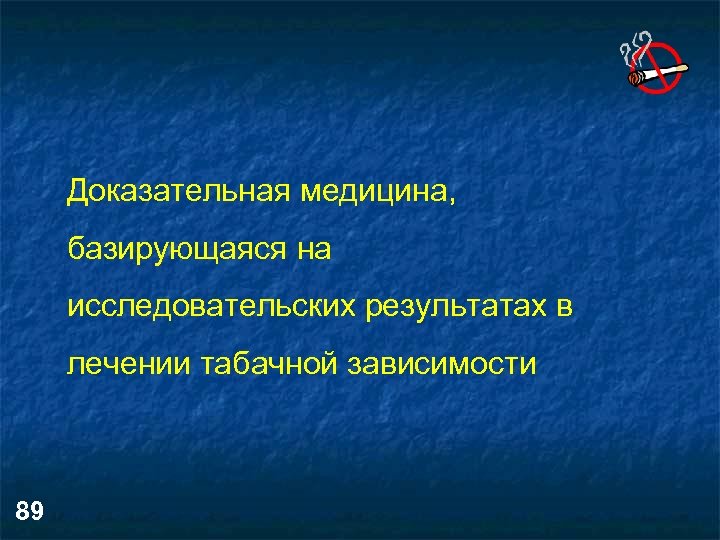 Доказательная медицина, базирующаяся на исследовательских результатах в лечении табачной зависимости

89